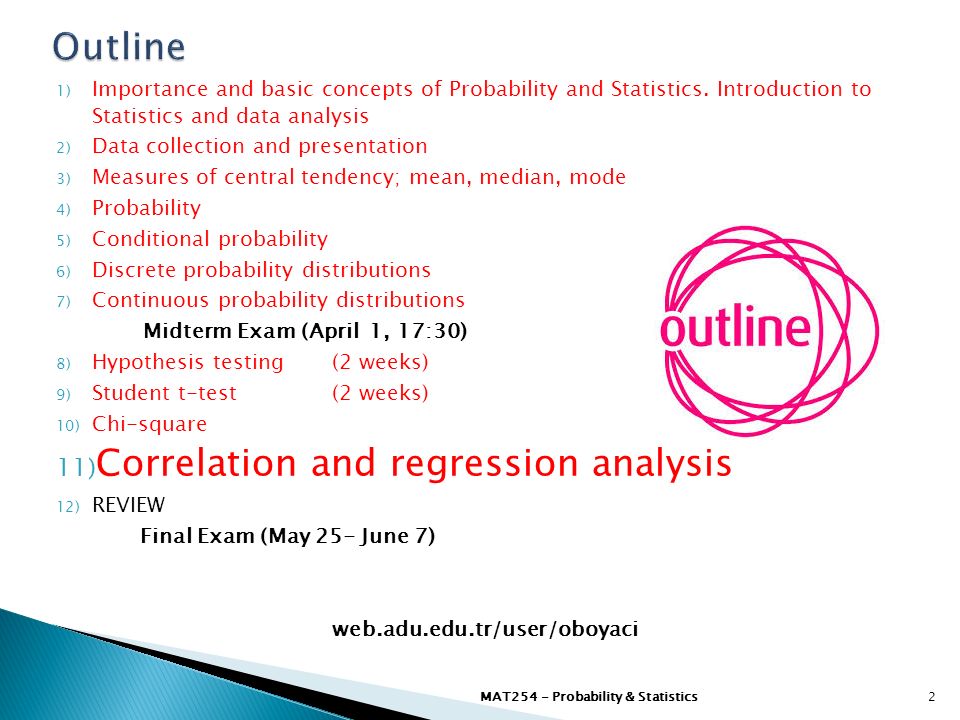 Outline

1) Importance and basic concepts of Probability and Statistics. Introduction to Statistics and data analysis
2) Data collection and presentation
3) Measures of central tendency; mean, median, mode
4) Probability
5) Conditional probability
6) Discrete probability distributions
7) Continuous probability distributions

Midterm Exam (April 1, 17:30)

8) Hypothesis testing (2 weeks)
9) Student t-test (2 weeks)
10) Chi-square
11) Correlation and regression analysis
12) REVIEW

Final Exam (May 25- June 7)

outline

web.adu.edu.tr/user/oboyaci

MAT254 - Probability & Statistics

2